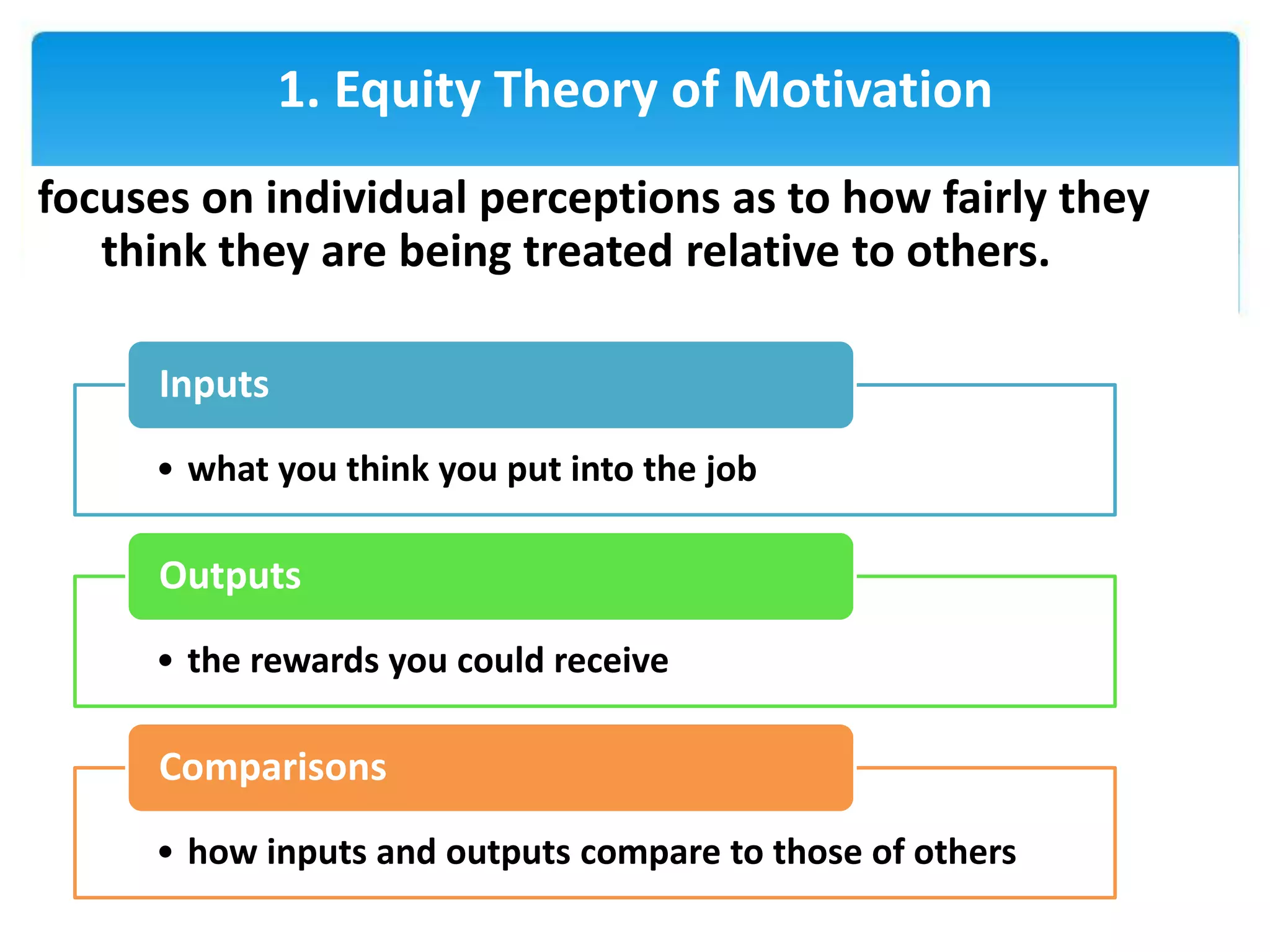 1. Equity Theory of Motivation

focuses on individual perceptions as to how fairly they think they are being treated relative to others.

Inputs

• what you think you put into the job

Outputs

• the rewards you could receive

Comparisons

• how inputs and outputs compare to those of others